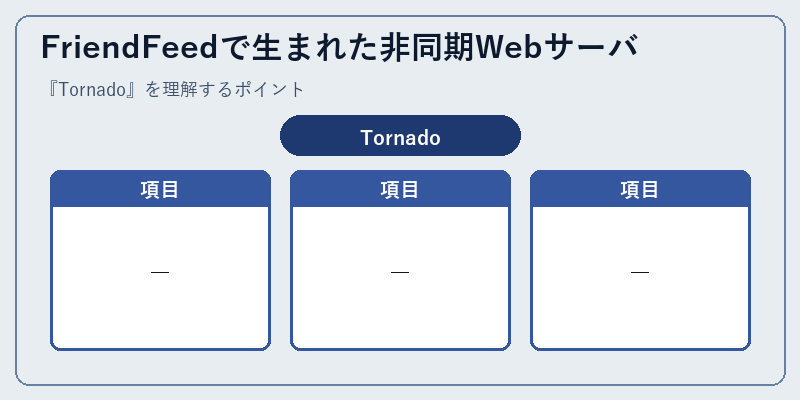 FriendFeedで生まれた非同期Webサーバ

『Tornado』を理解するポイント

Tornado

項目

—

項目

—

項目

—